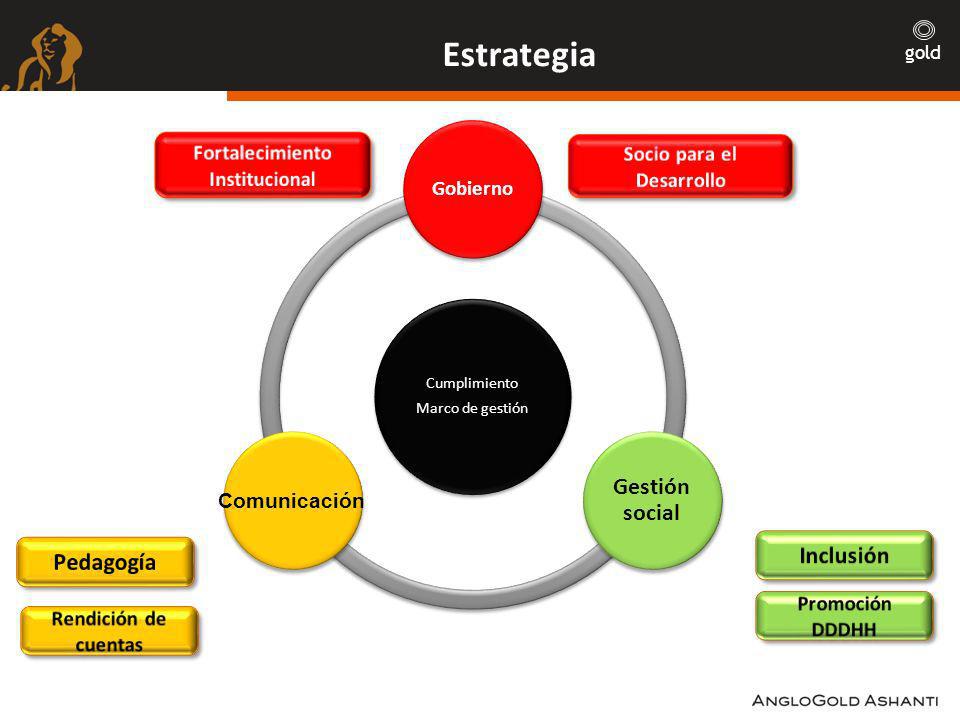 Estrategia

gold

Fortalecimiento Institucional

Gobierno

Socio para el Desarrollo

Cumplimiento

Marco de gestión

Comunicación

Gestión social

Pedagogía

Rendición de cuentas

Inclusión

Promoción DDDHH

AngloGold Ashanti